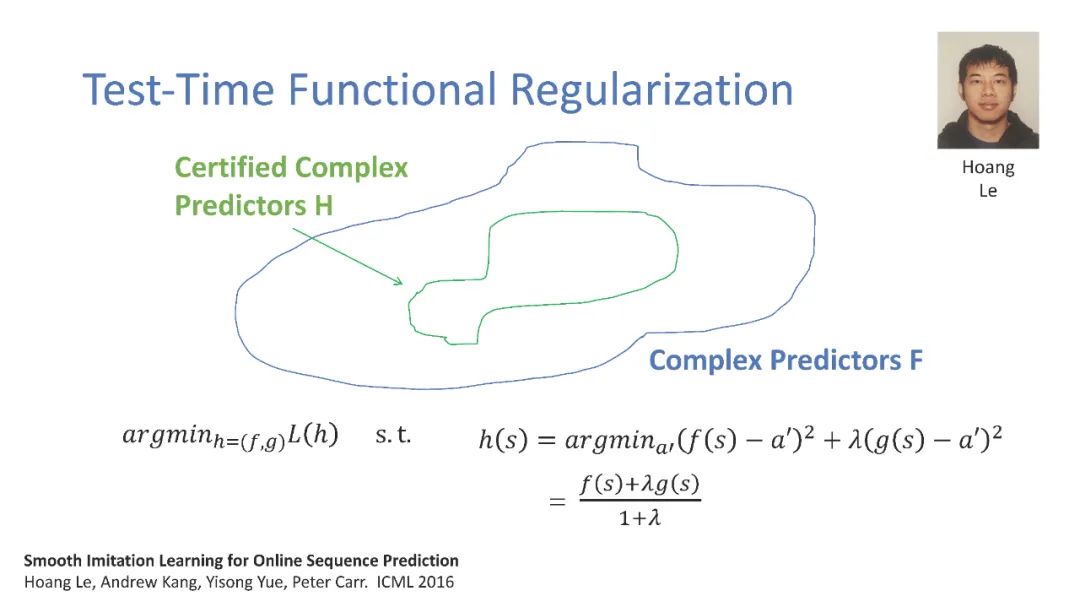 Test-Time Functional Regularization

Hoang Le

Certified Complex Predictors H

Complex Predictors F

$argmin_{h=(f,g)} L(h)$ s.t. $h(s) = argmin_{a'}(f(s) - a')^2 + \lambda(g(s) - a')^2$

$= \frac{f(s)+\lambda g(s)}{1+\lambda}$

Smooth Imitation Learning for Online Sequence Prediction
Hoang Le, Andrew Kang, Yisong Yue, Peter Carr. ICML 2016